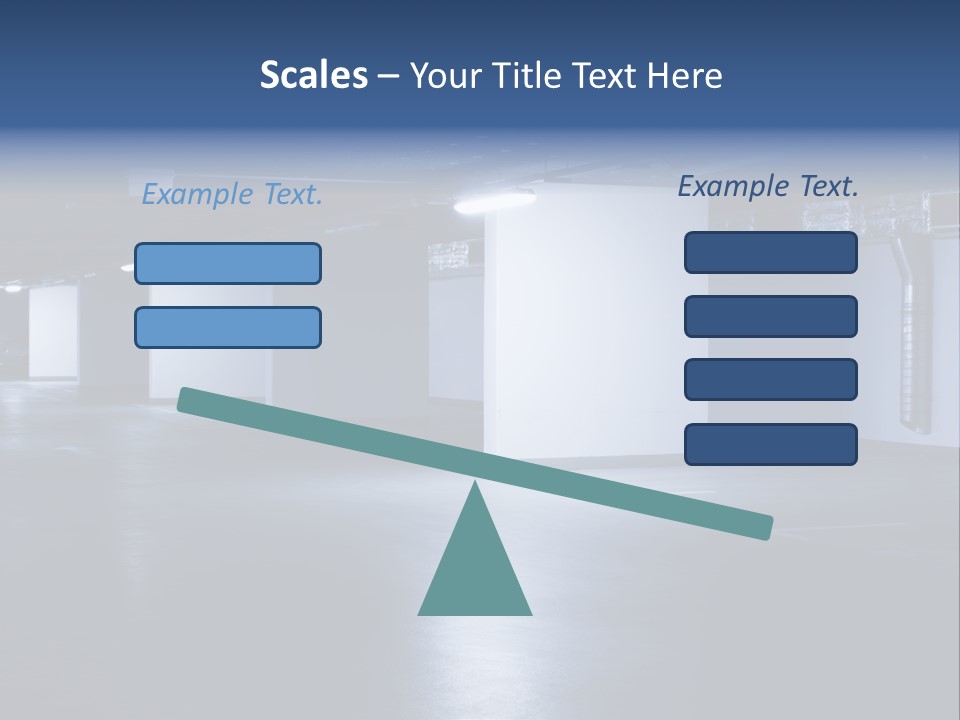 Scales – Your Title Text Here

Example Text.

Example Text.